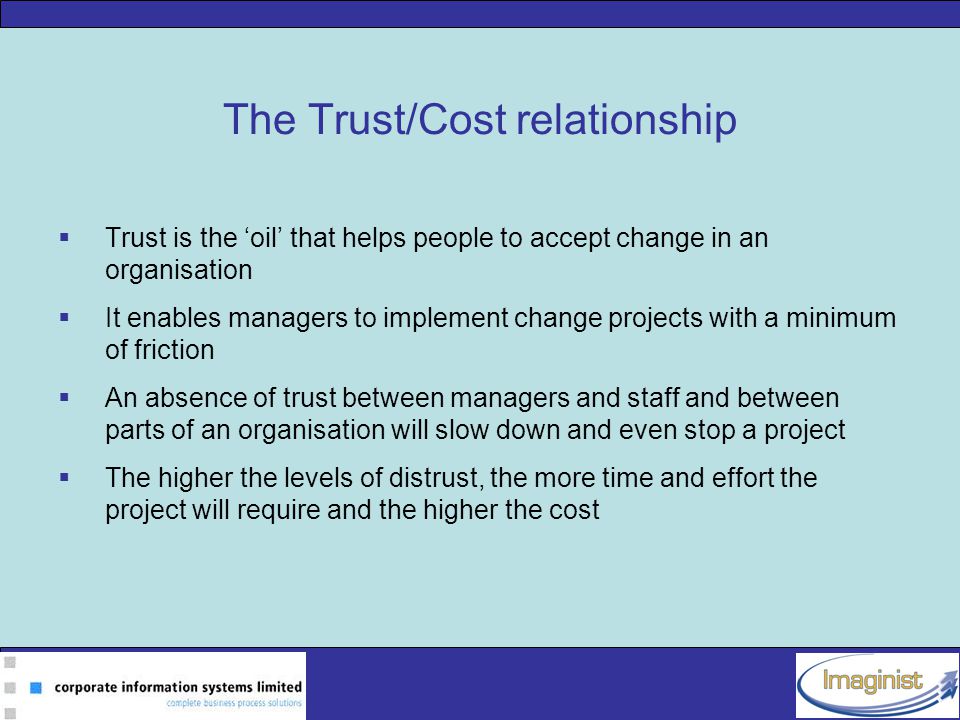 The Trust/Cost relationship

▪ Trust is the ‘oil’ that helps people to accept change in an organisation

▪ It enables managers to implement change projects with a minimum of friction

▪ An absence of trust between managers and staff and between parts of an organisation will slow down and even stop a project

▪ The higher the levels of distrust, the more time and effort the project will require and the higher the cost

corporate information systems limited
complete business process solutions

Imaginist